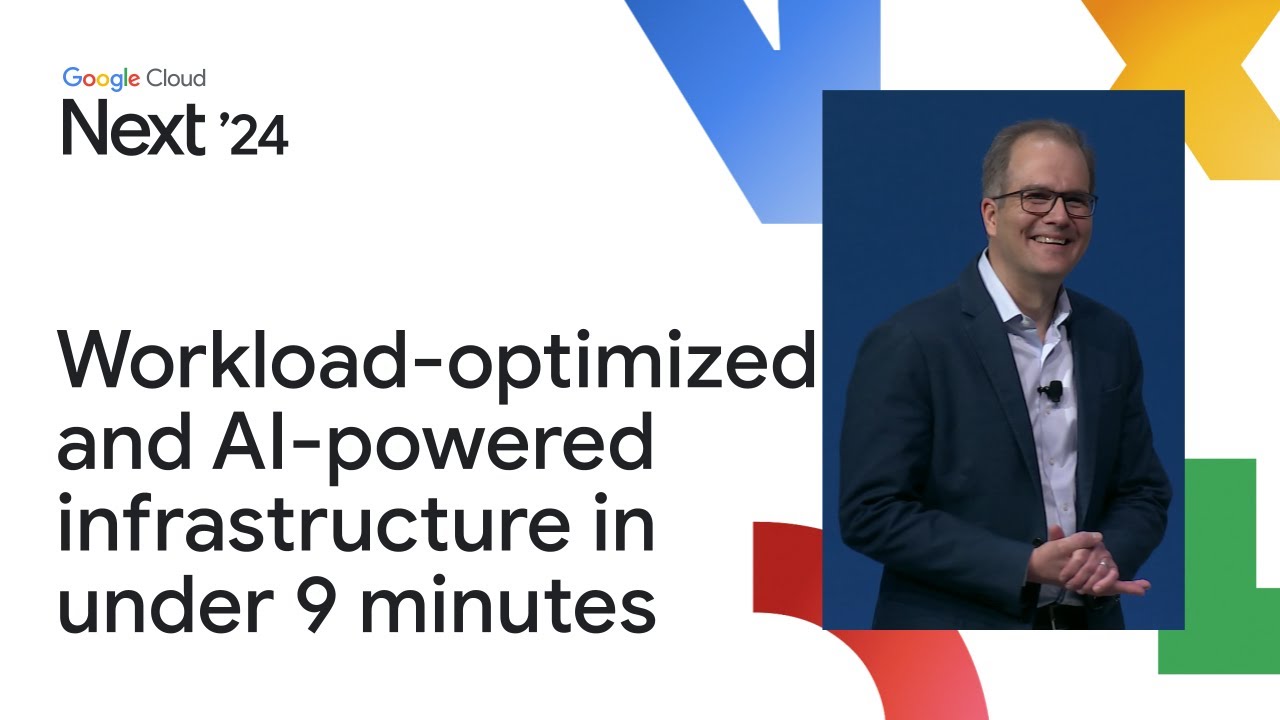 Google Cloud
Next '24

Workload-optimized and AI-powered infrastructure in under 9 minutes